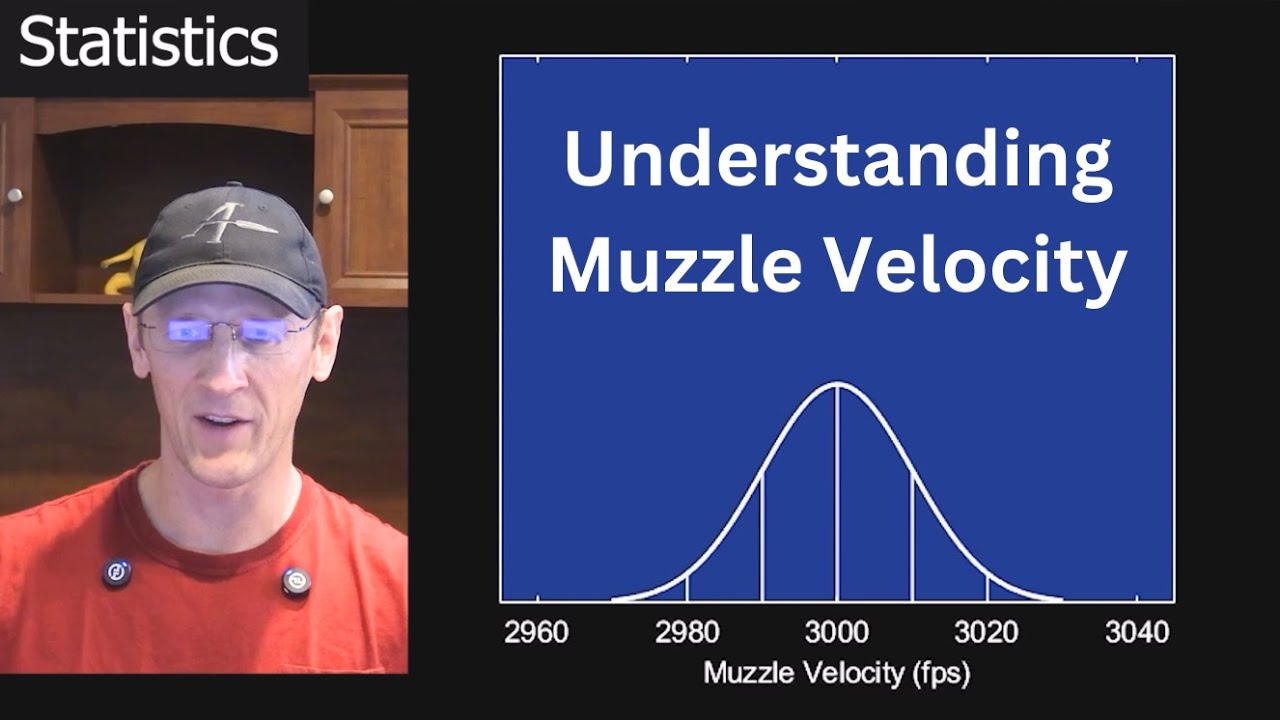 Statistics

Understanding Muzzle Velocity

2960 2980 3000 3020 3040

Muzzle Velocity (fps)